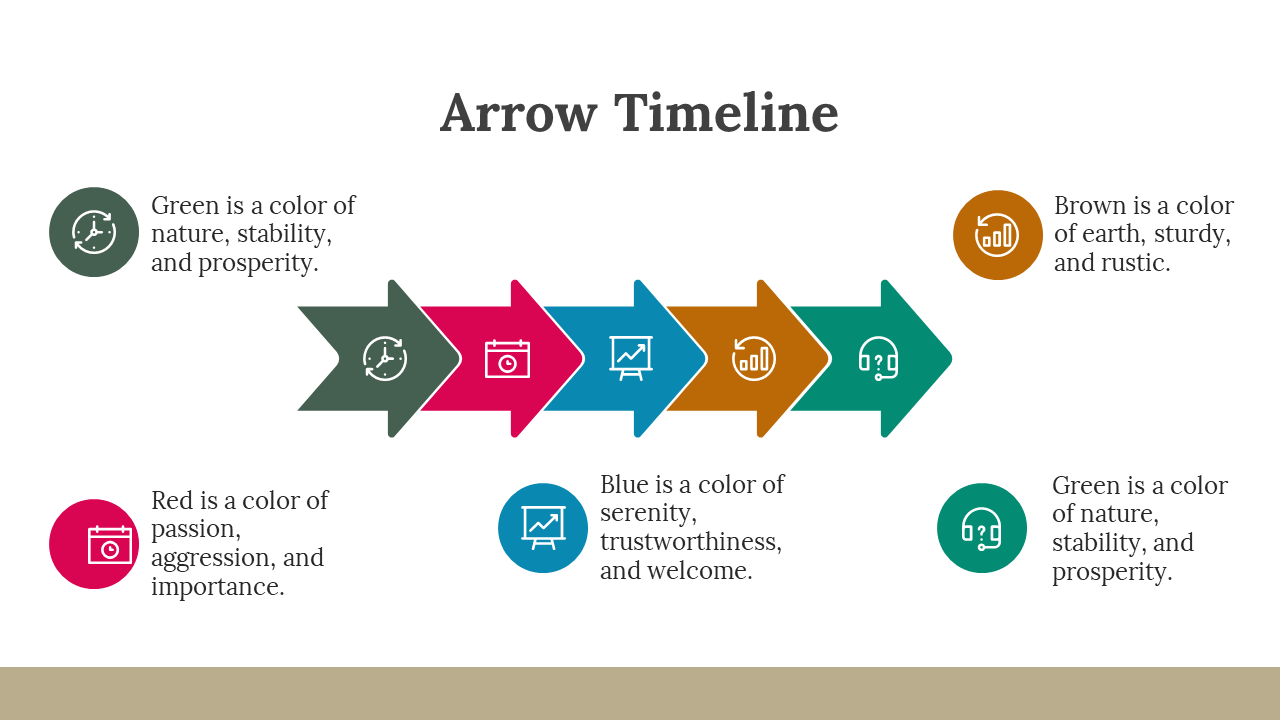 Arrow Timeline

Green is a color of nature, stability, and prosperity.

Brown is a color of earth, sturdy, and rustic.

Red is a color of passion, aggression, and importance.

Blue is a color of serenity, trustworthiness, and welcome.

Green is a color of nature, stability, and prosperity.